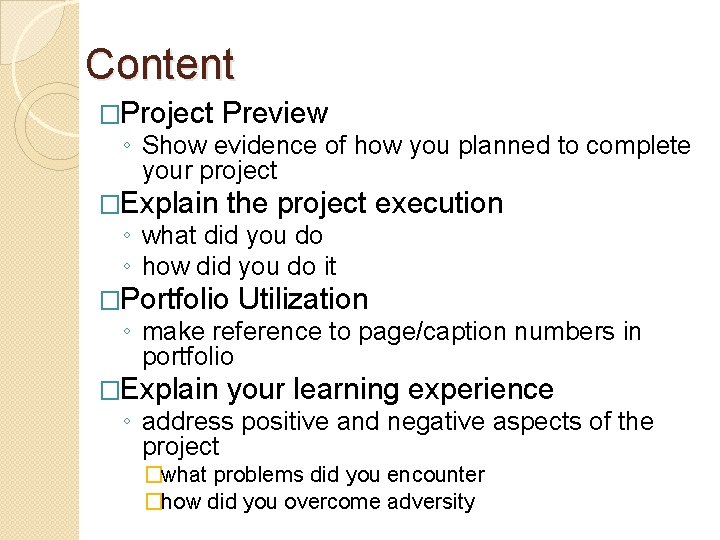 Content

□Project Preview
◦ Show evidence of how you planned to complete your project

□Explain the project execution
◦ what did you do
◦ how did you do it

□Portfolio Utilization
◦ make reference to page/caption numbers in portfolio

□Explain your learning experience
◦ address positive and negative aspects of the project
□what problems did you encounter
□how did you overcome adversity